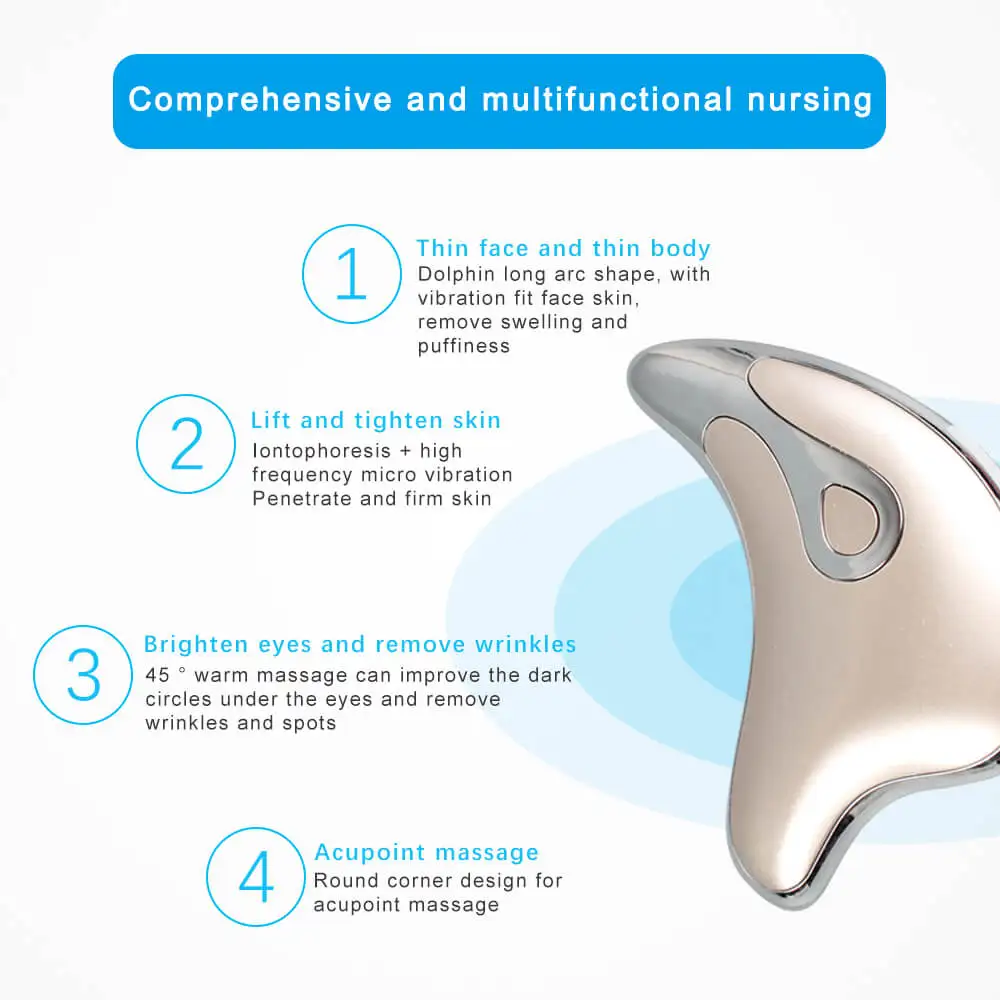 Comprehensive and multifunctional nursing

1
Thin face and thin body
Dolphin long arc shape, with vibration fit face skin, remove swelling and puffiness

2
Lift and tighten skin
Iontophoresis + high frequency micro vibration Penetrate and firm skin

3
Brighten eyes and remove wrinkles
45 ° warm massage can improve the dark circles under the eyes and remove wrinkles and spots

4
Acupoint massage
Round corner design for acupoint massage